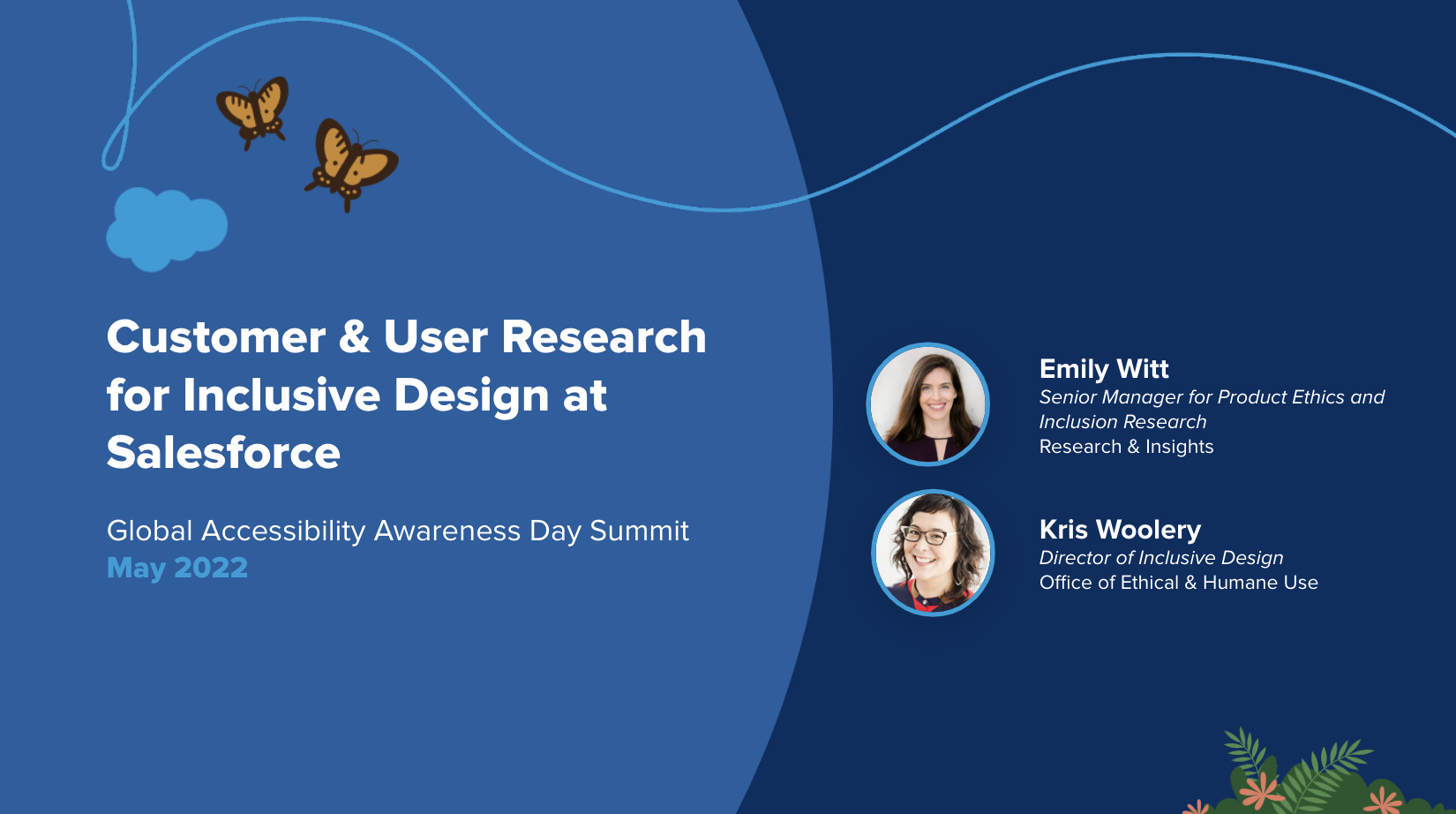 Customer & User Research for Inclusive Design at Salesforce

Global Accessibility Awareness Day Summit
May 2022

Emily Witt
Senior Manager for Product Ethics and Inclusion Research
Research & Insights

Kris Woolery
Director of Inclusive Design
Office of Ethical & Humane Use